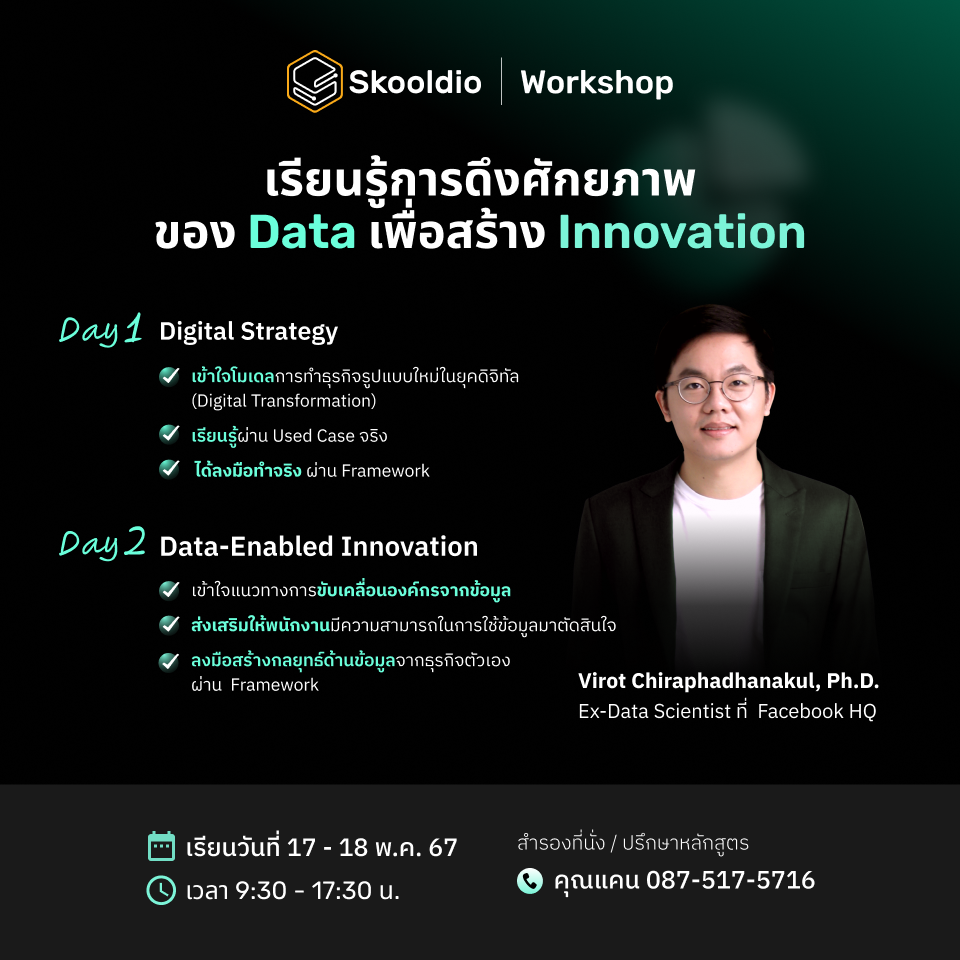 Skooldio | Workshop

เรียนรู้การดึงศักยภาพ
ของ Data เพื่อสร้าง Innovation

Day 1 Digital Strategy

เข้าใจโมเดลการทำธุรกิจรูปแบบใหม่ในยุคดิจิทัล (Digital Transformation)

เรียนรู้ผ่าน Used Case จริง

ได้ลงมือทำจริง ผ่าน Framework

Day 2 Data-Enabled Innovation

เข้าใจแนวทางการขับเคลื่อนองค์กรจากข้อมูล

ส่งเสริมให้พนักงานมีความสามารถในการใช้ข้อมูลมาตัดสินใจ

ลงมือสร้างกลยุทธ์ด้านข้อมูลจากธุรกิจตัวเอง ผ่าน Framework

Virot Chiraphadhanakul, Ph.D.
Ex-Data Scientist ที่ Facebook HQ

เรียนวันที่ 17 - 18 พ.ค. 67
เวลา 9:30 - 17:30 น.

สำรองที่นั่ง / ปรึกษาหลักสูตร
คุณแคน 087-517-5716